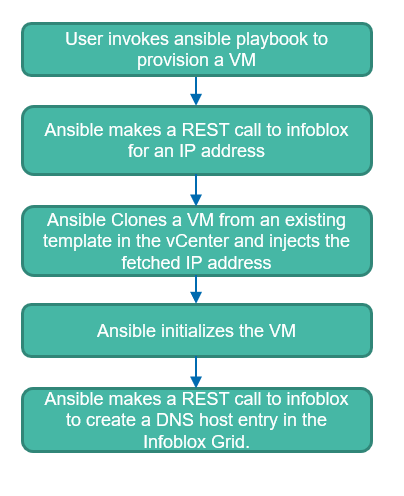 User invokes ansible playbook to provision a VM

Ansible makes a REST call to infoblox for an IP address

Ansible Clones a VM from an existing template in the vCenter and injects the fetched IP address

Ansible initializes the VM

Ansible makes a REST call to infoblox to create a DNS host entry in the Infoblox Grid.